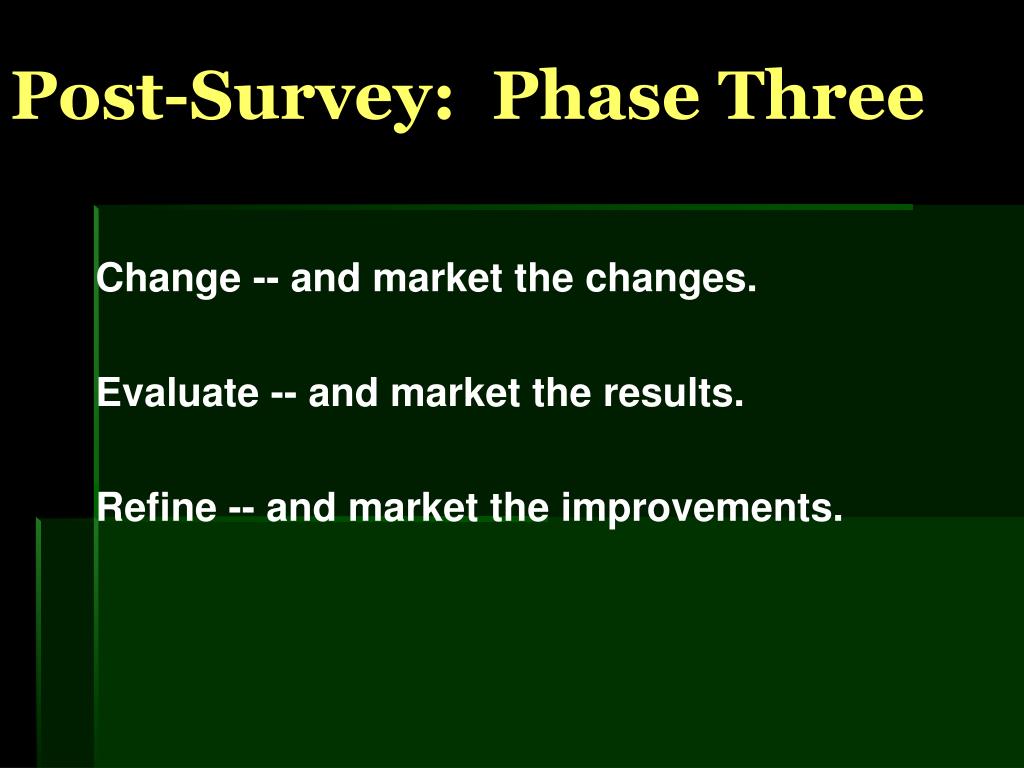 Post-Survey: Phase Three

Change -- and market the changes.

Evaluate -- and market the results.

Refine -- and market the improvements.